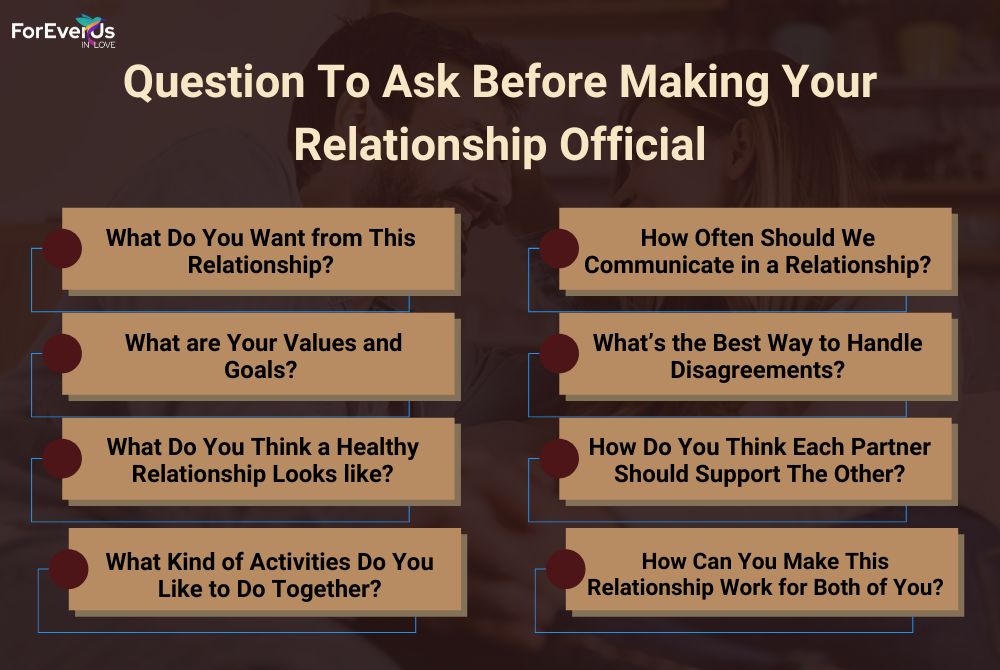 ForEverUs IN LOVE

Question To Ask Before Making Your Relationship Official

What Do You Want from This Relationship?

What are Your Values and Goals?

What Do You Think a Healthy Relationship Looks like?

What Kind of Activities Do You Like to Do Together?

How Often Should We Communicate in a Relationship?

What's the Best Way to Handle Disagreements?

How Do You Think Each Partner Should Support The Other?

How Can You Make This Relationship Work for Both of You?